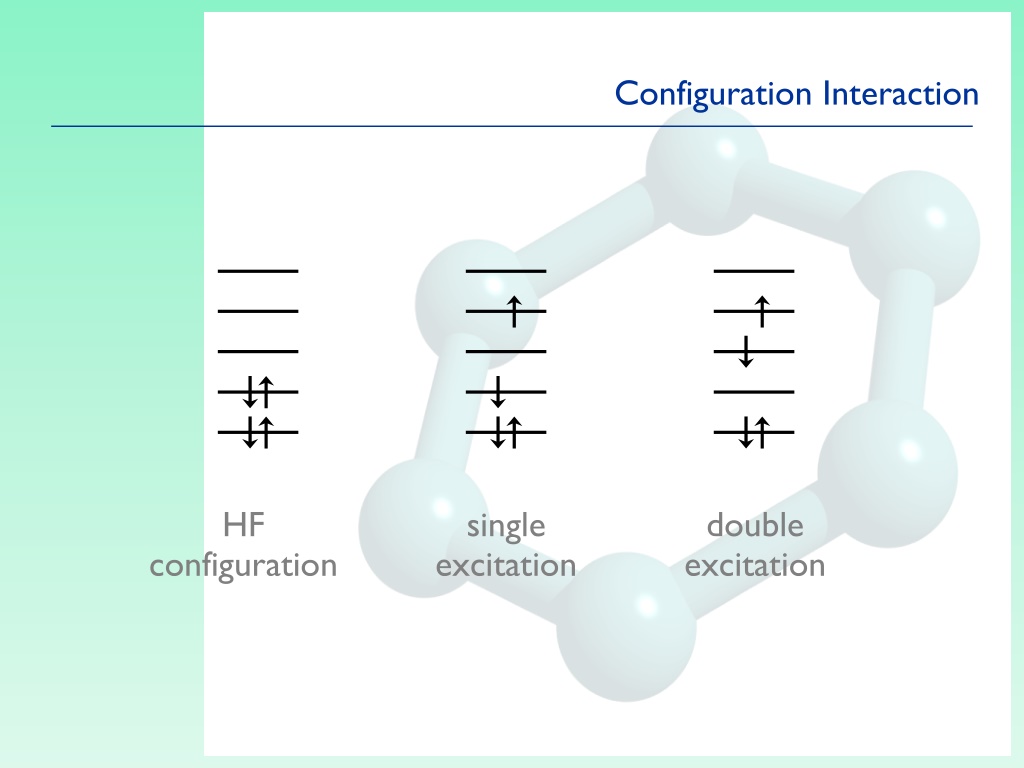 Configuration Interaction

HF configuration

single excitation

double excitation